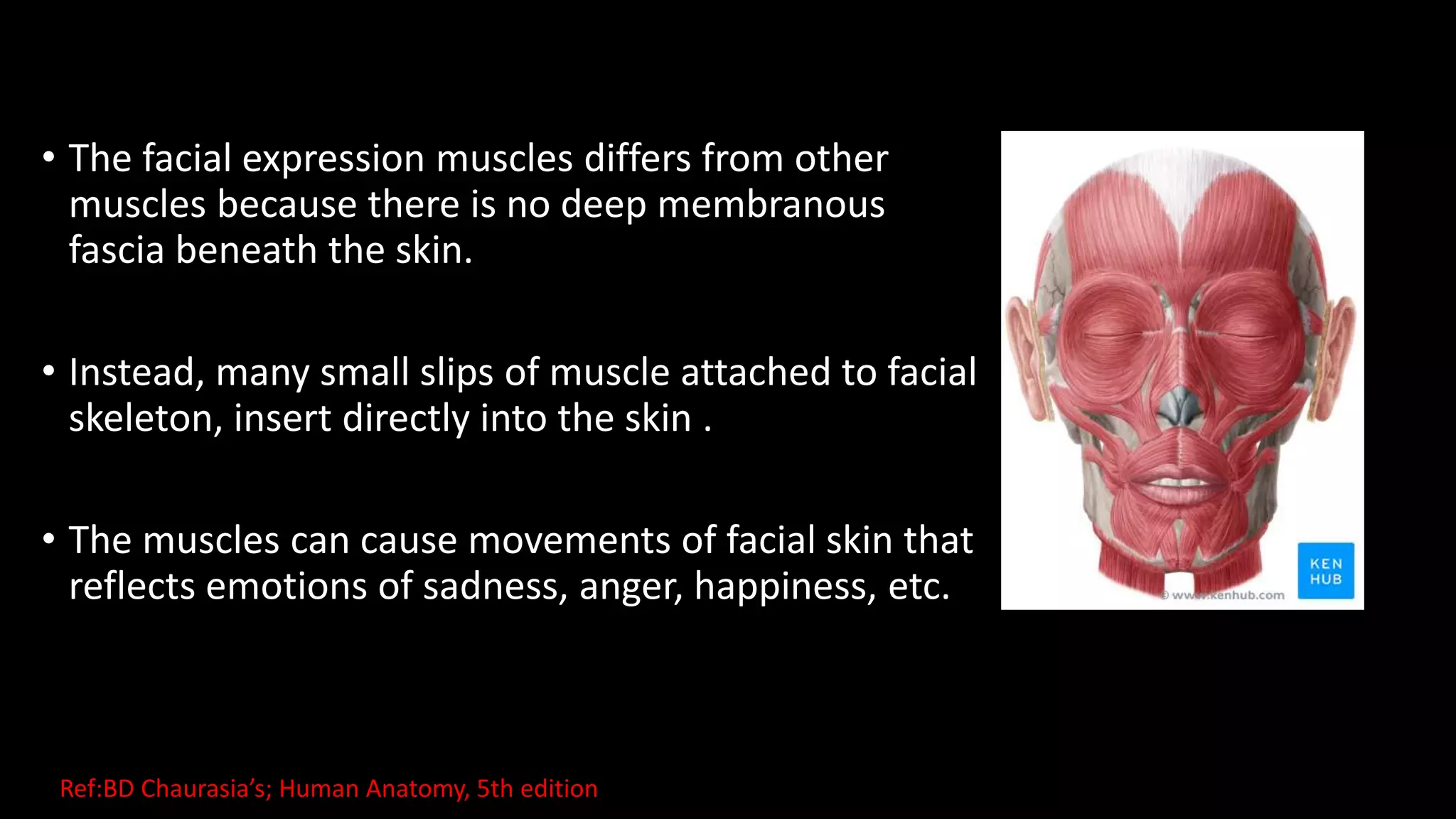 • The facial expression muscles differs from other muscles because there is no deep membranous fascia beneath the skin.

• Instead, many small slips of muscle attached to facial skeleton, insert directly into the skin .

• The muscles can cause movements of facial skin that reflects emotions of sadness, anger, happiness, etc.

KEN HUB

© www.kenhub.com

Ref:BD Chaurasia's; Human Anatomy, 5th edition